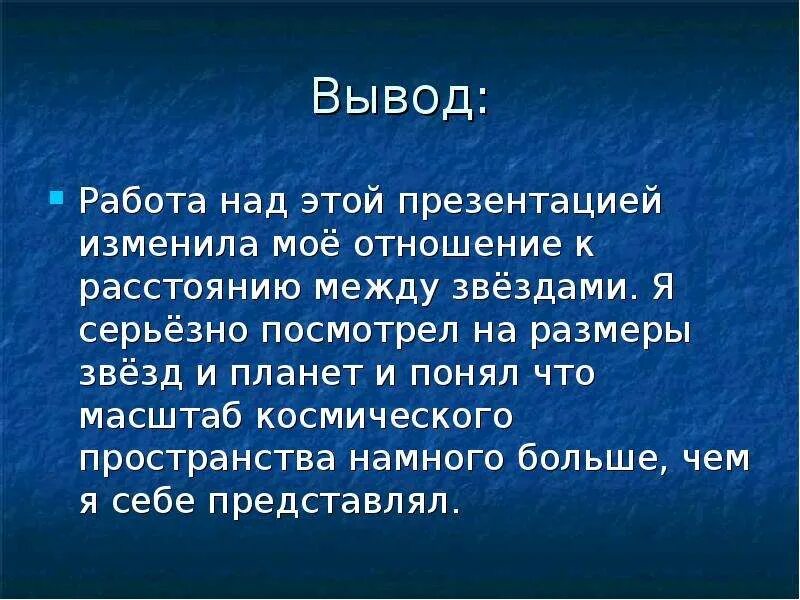 Вывод:

Работа над этой презентацией изменила моё отношение к расстоянию между звёздами. Я серьёзно посмотрел на размеры звёзд и планет и понял что масштаб космического пространства намного больше, чем я себе представлял.